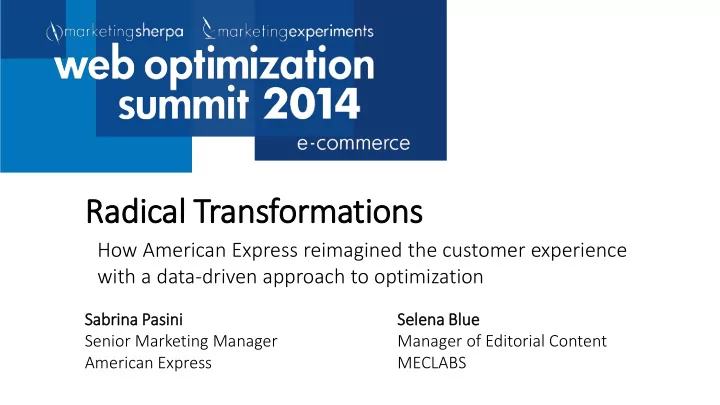 marketingsherpa marketingexperiments
web optimization summit 2014
e-commerce

Radical Transformations

How American Express reimagined the customer experience with a data-driven approach to optimization

Sabrina Pasini
Senior Marketing Manager
American Express

Selena Blue
Manager of Editorial Content
MECLABS